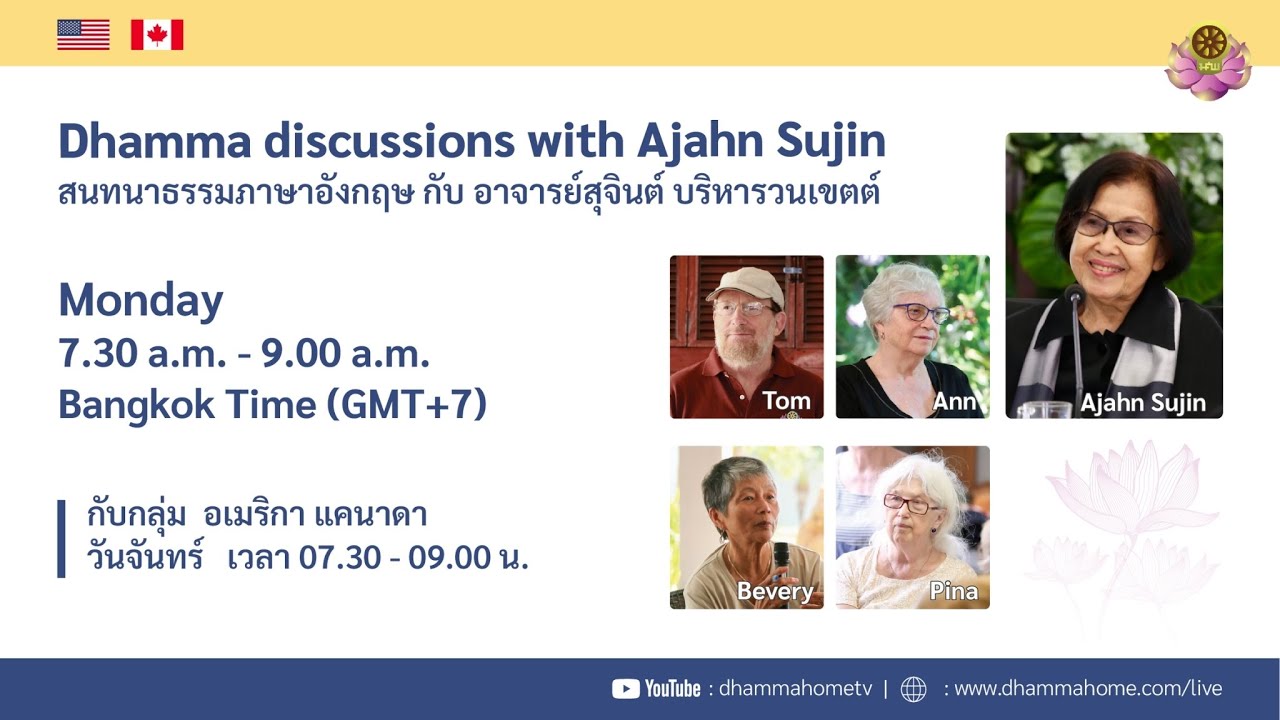 Dhamma discussions with Ajahn Sujin
สนทนาธรรมภาษาอังกฤษ กับ อาจารย์สุจินต์ บริหารวนเขตต์

Monday
7.30 a.m. - 9.00 a.m.
Bangkok Time (GMT+7)

กับกลุ่ม อเมริกา แคนาดา
วันจันทร์ เวลา 07.30 - 09.00 น.

Tom
Ann
Ajahn Sujin
Bevery
Pina

YouTube : dhammahometv | : www.dhammahome.com/live